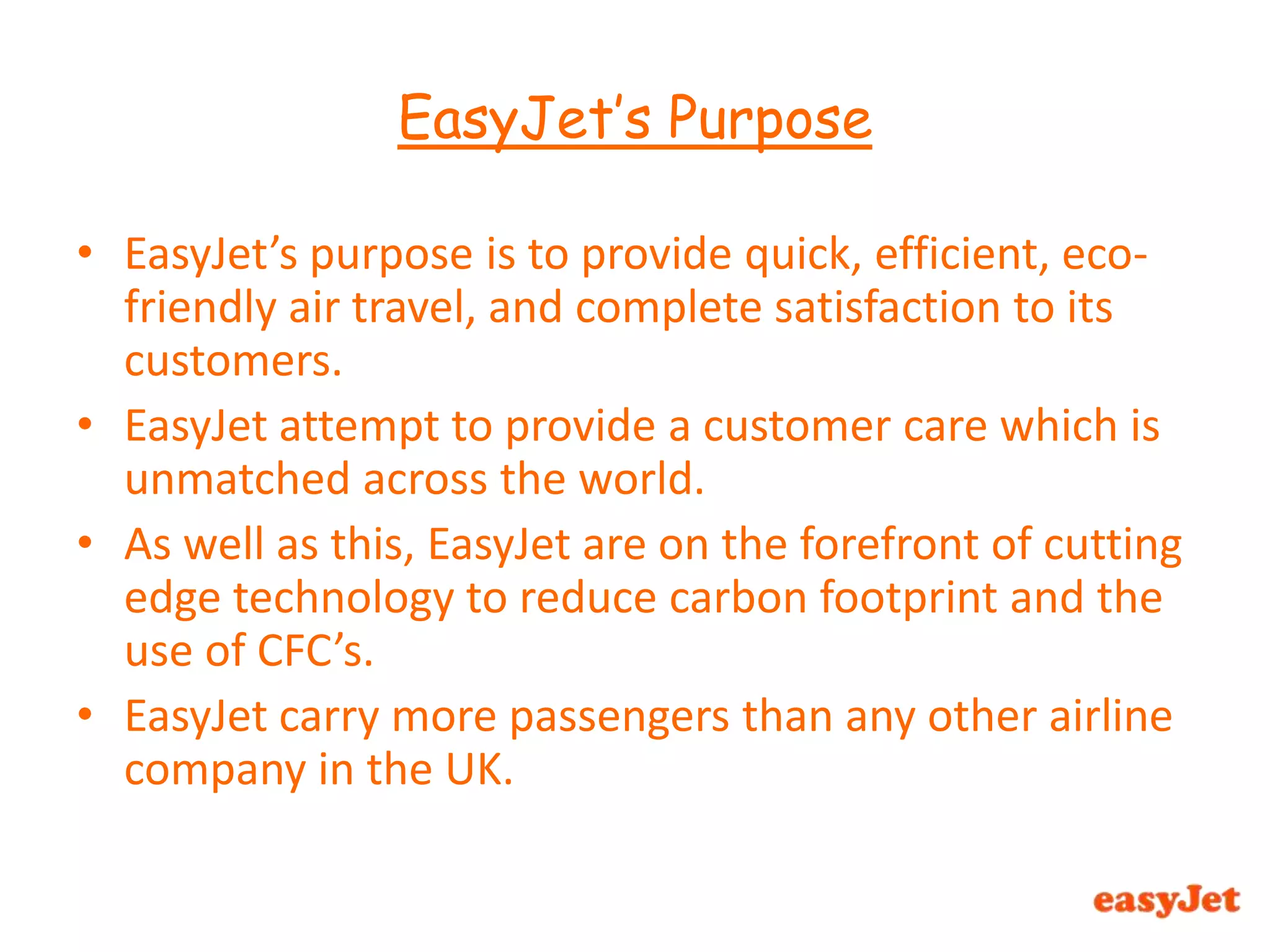 EasyJet's Purpose

• EasyJet's purpose is to provide quick, efficient, eco-friendly air travel, and complete satisfaction to its customers.

• EasyJet attempt to provide a customer care which is unmatched across the world.

• As well as this, EasyJet are on the forefront of cutting edge technology to reduce carbon footprint and the use of CFC's.

• EasyJet carry more passengers than any other airline company in the UK.

easyJet